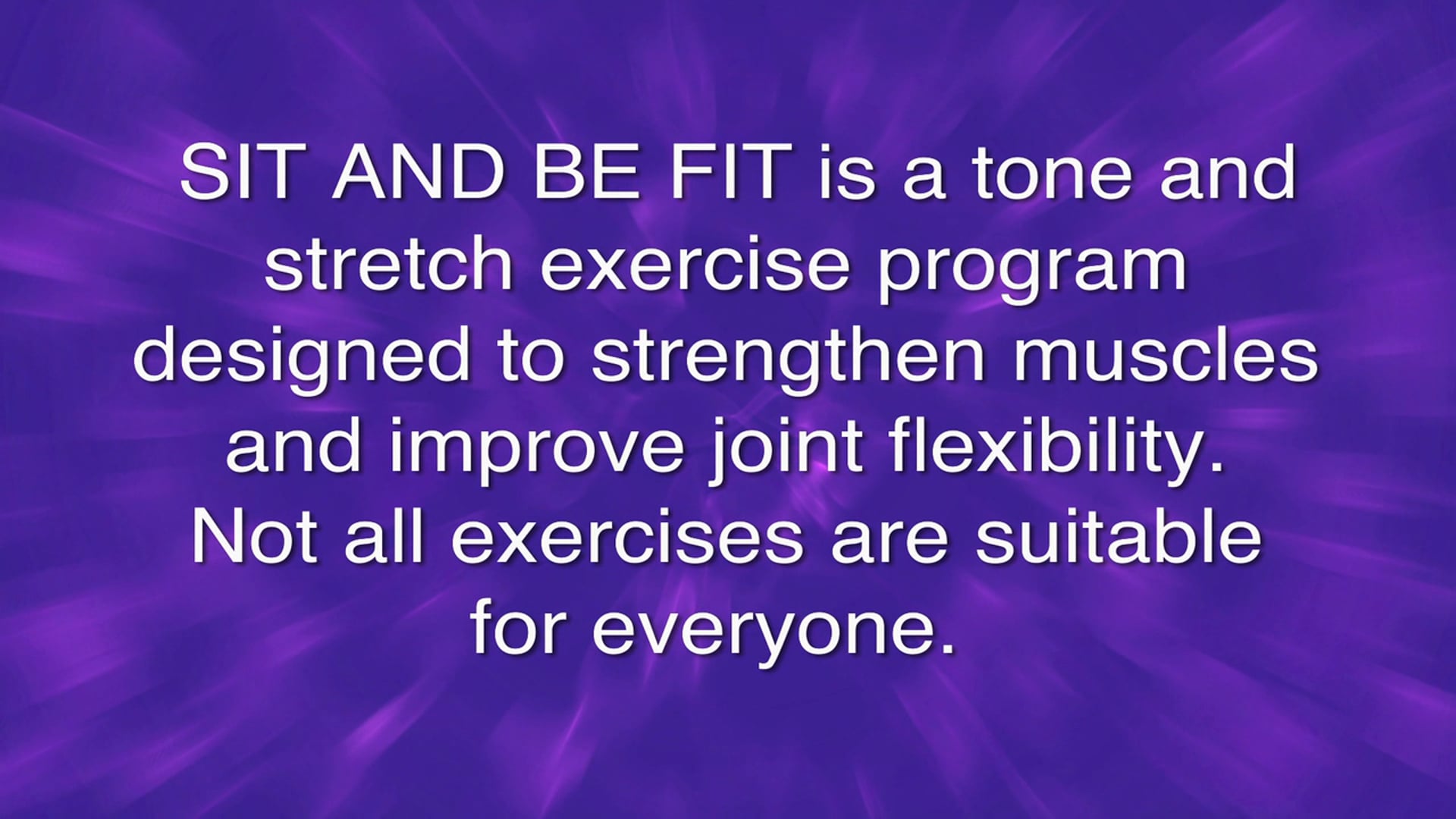 SIT AND BE FIT is a tone and stretch exercise program designed to strengthen muscles and improve joint flexibility. Not all exercises are suitable for everyone.